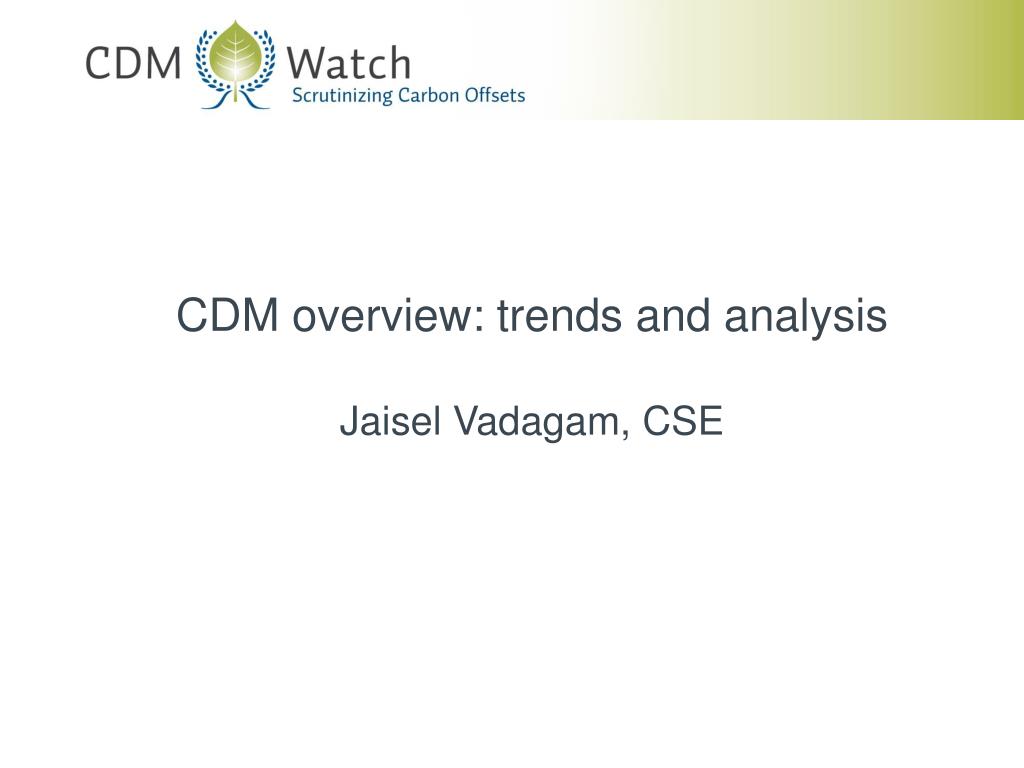 CDM Watch
Scrutinizing Carbon Offsets

CDM overview: trends and analysis

Jaisel Vadagam, CSE